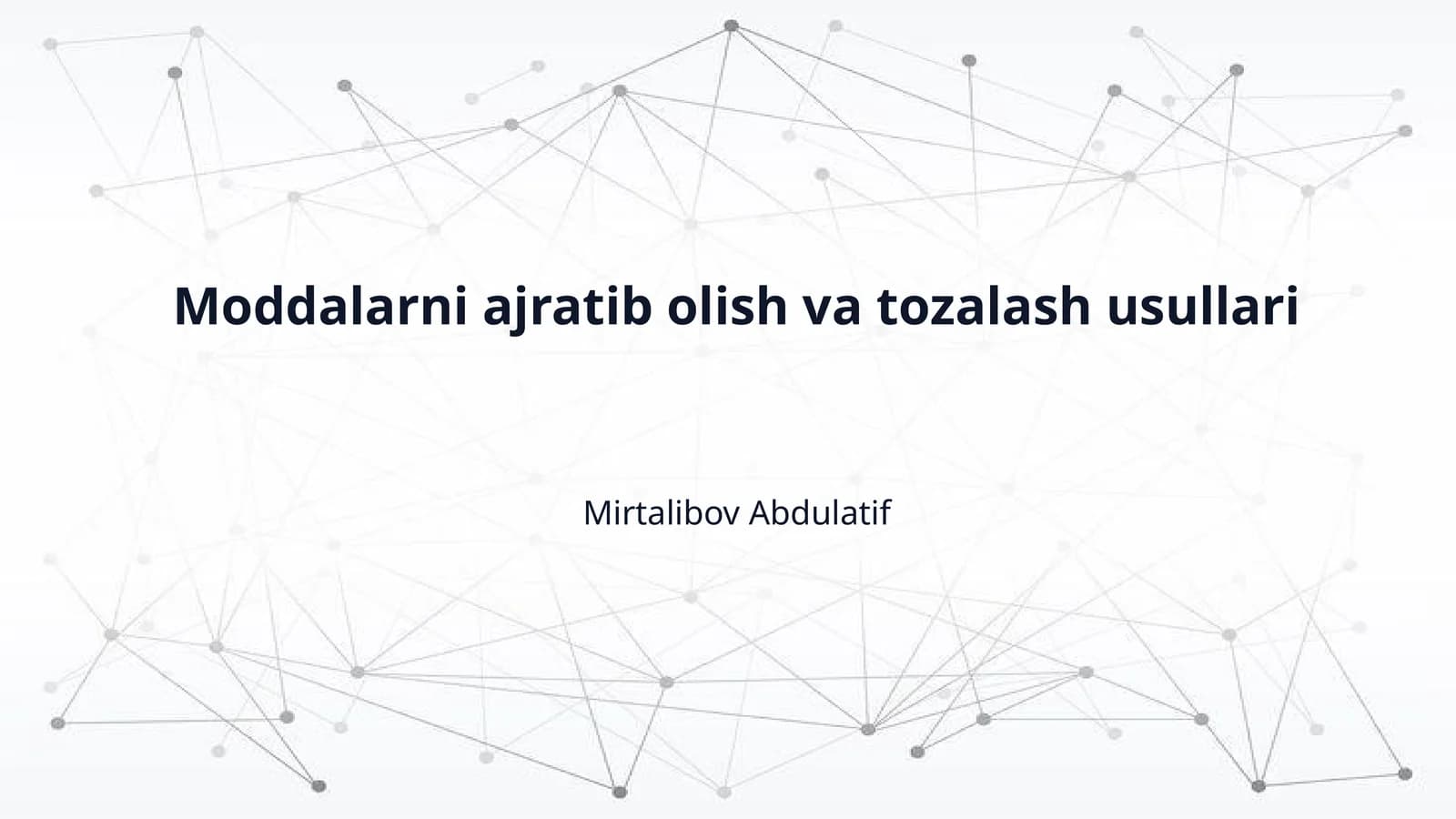 Moddalarni ajratib olish va tozalash usullari

Mirtalibov Abdulatif